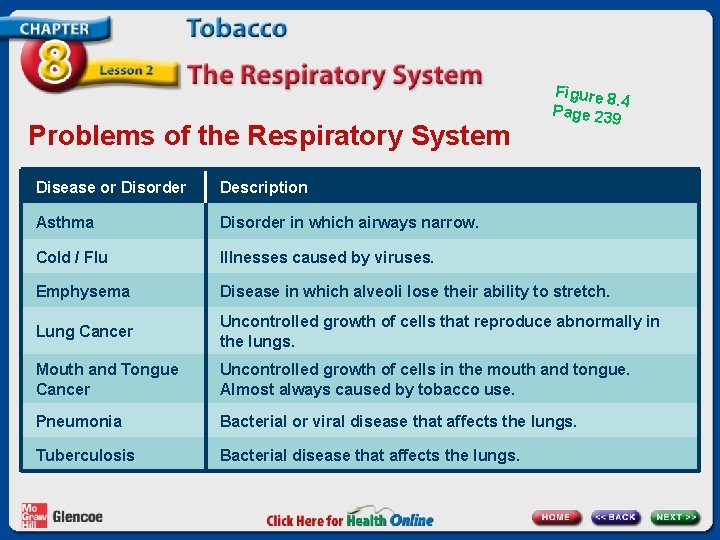 CHAPTER 8 Lesson 2

Tobacco

The Respiratory System

Figure 8.4
Page 239

Problems of the Respiratory System

| Disease or Disorder | Description |
|---|---|
| Asthma | Disorder in which airways narrow. |
| Cold / Flu | Illnesses caused by viruses. |
| Emphysema | Disease in which alveoli lose their ability to stretch. |
| Lung Cancer | Uncontrolled growth of cells that reproduce abnormally in the lungs. |
| Mouth and Tongue Cancer | Uncontrolled growth of cells in the mouth and tongue. Almost always caused by tobacco use. |
| Pneumonia | Bacterial or viral disease that affects the lungs. |
| Tuberculosis | Bacterial disease that affects the lungs. |

Mc Graw Hill Glencoe

Click Here for Health Online

HOME << BACK NEXT >>